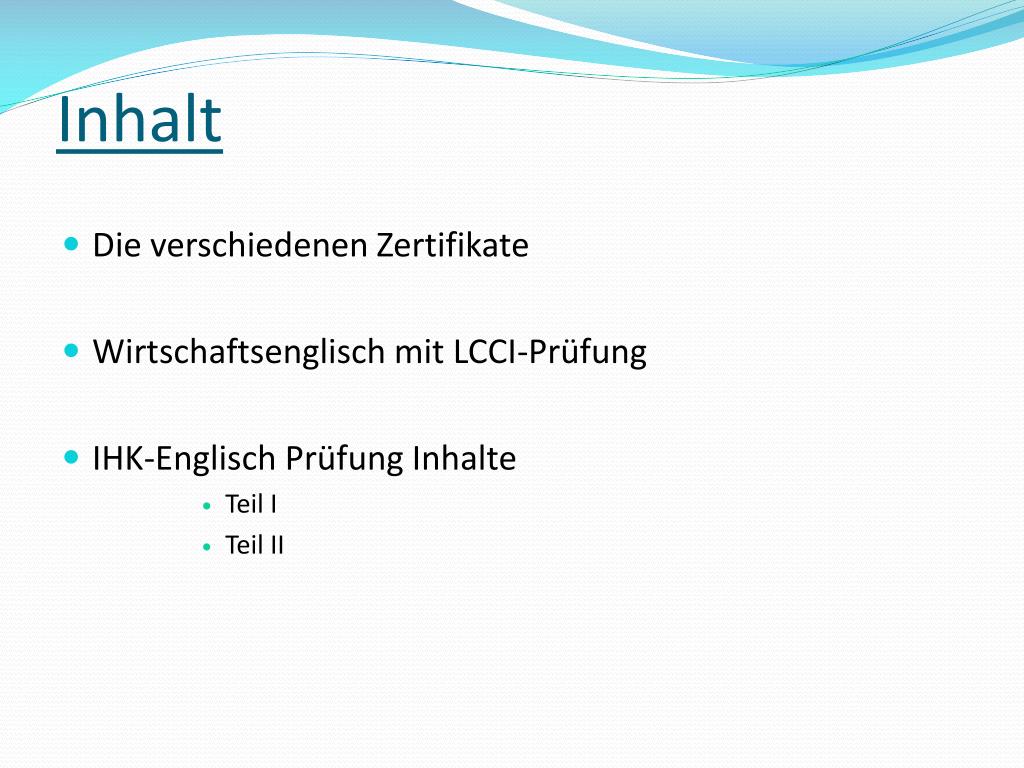 Inhalt

Die verschiedenen Zertifikate

Wirtschaftsenglisch mit LCCI-Prüfung

IHK-Englisch Prüfung Inhalte

Teil I

Teil II